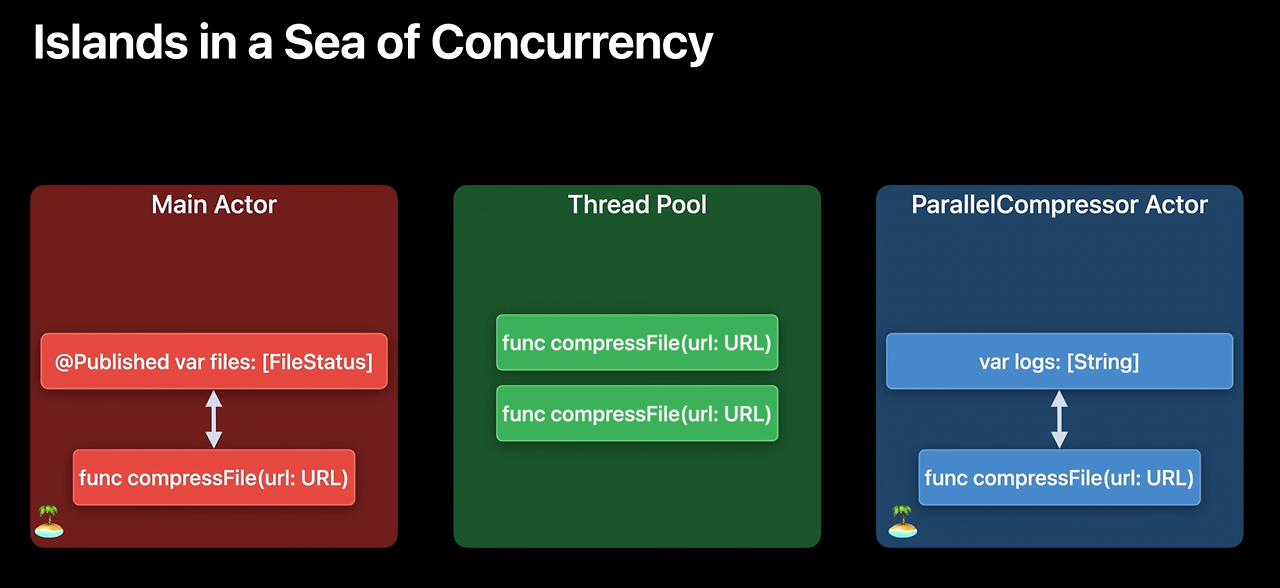 Islands in a Sea of Concurrency

Main Actor

@Published var files: [FileStatus]

func compressFile(url: URL)

Thread Pool

func compressFile(url: URL)

func compressFile(url: URL)

ParallelCompressor Actor

var logs: [String]

func compressFile(url: URL)